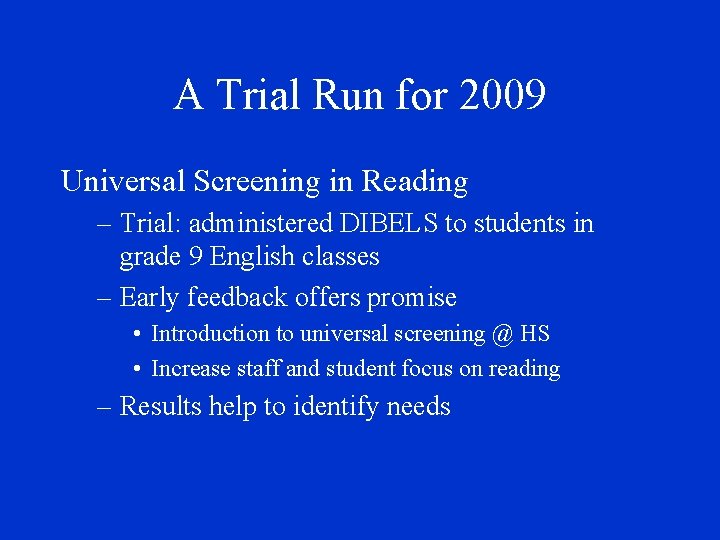 A Trial Run for 2009

Universal Screening in Reading

– Trial: administered DIBELS to students in grade 9 English classes

– Early feedback offers promise

• Introduction to universal screening @ HS

• Increase staff and student focus on reading

– Results help to identify needs